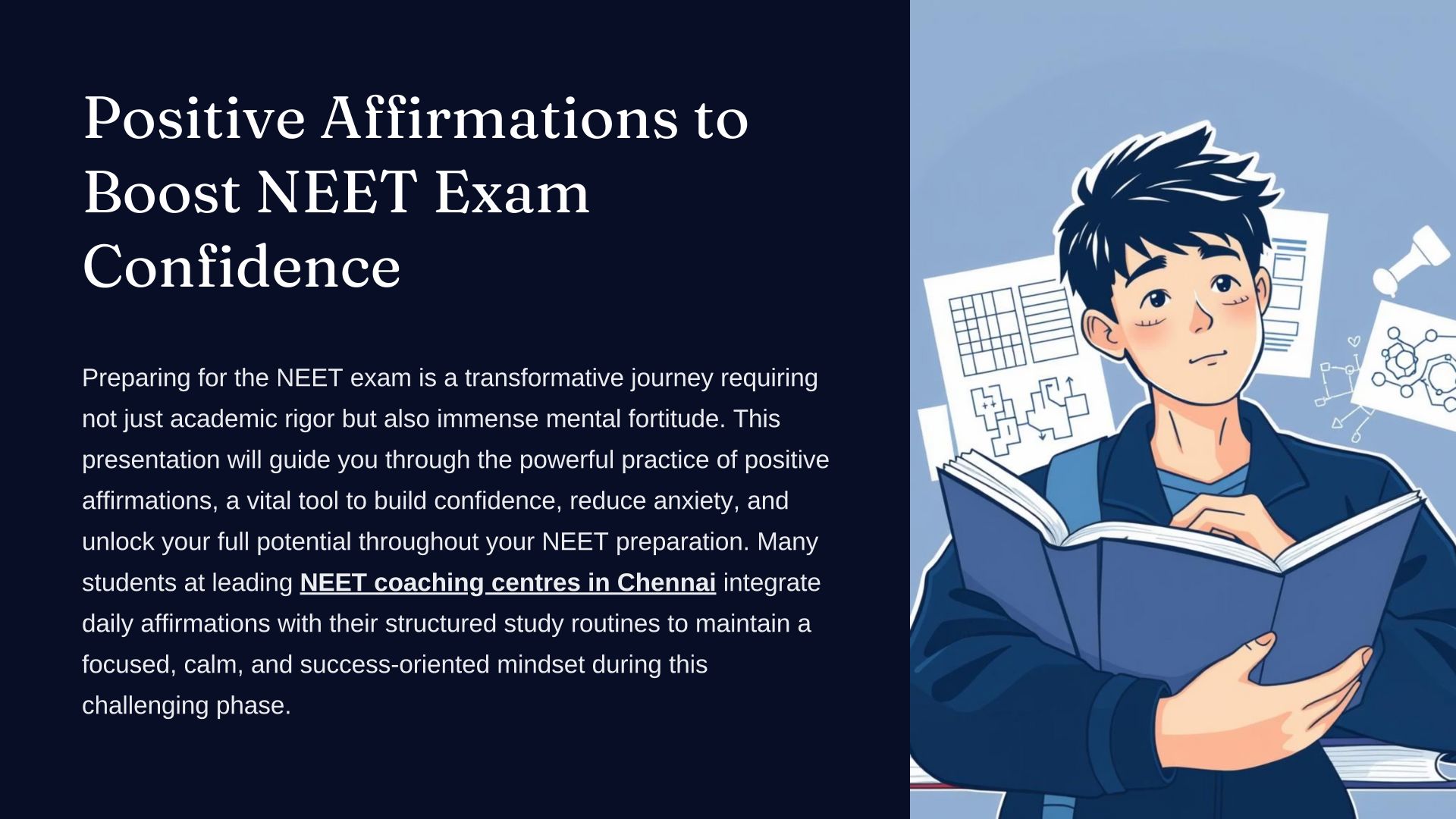 Positive Affirmations to Boost NEET Exam Confidence

Preparing for the NEET exam is a transformative journey requiring not just academic rigor but also immense mental fortitude. This presentation will guide you through the powerful practice of positive affirmations, a vital tool to build confidence, reduce anxiety, and unlock your full potential throughout your NEET preparation. Many students at leading NEET coaching centres in Chennai integrate daily affirmations with their structured study routines to maintain a focused, calm, and success-oriented mindset during this challenging phase.